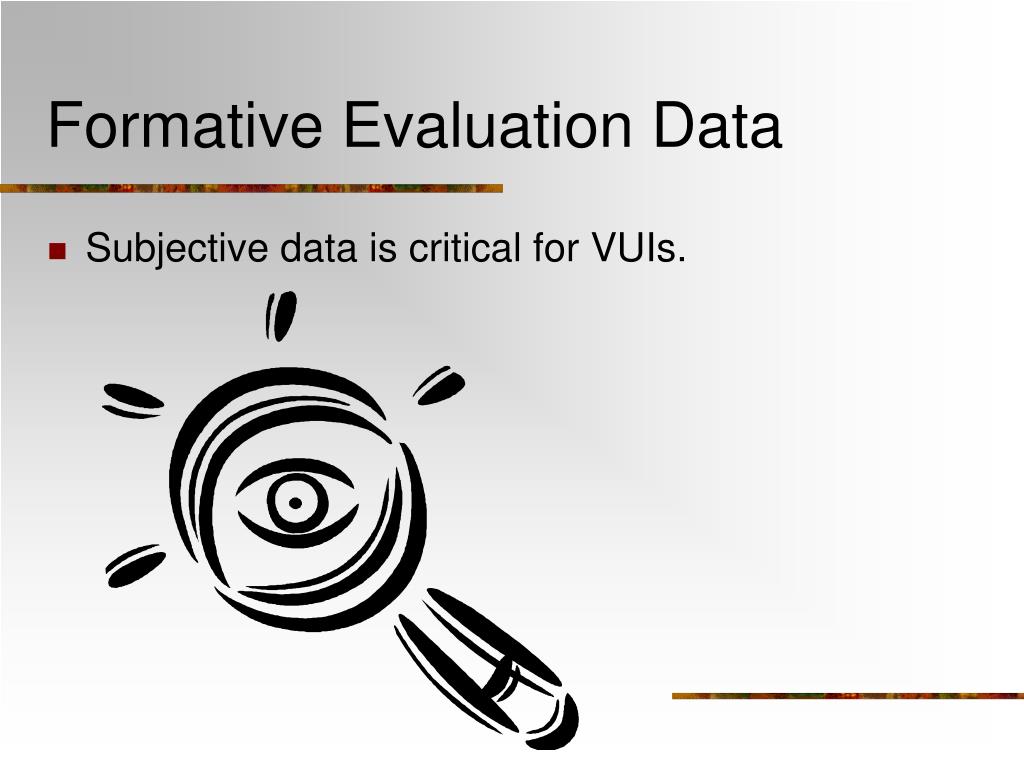 Formative Evaluation Data

Subjective data is critical for VUIs.